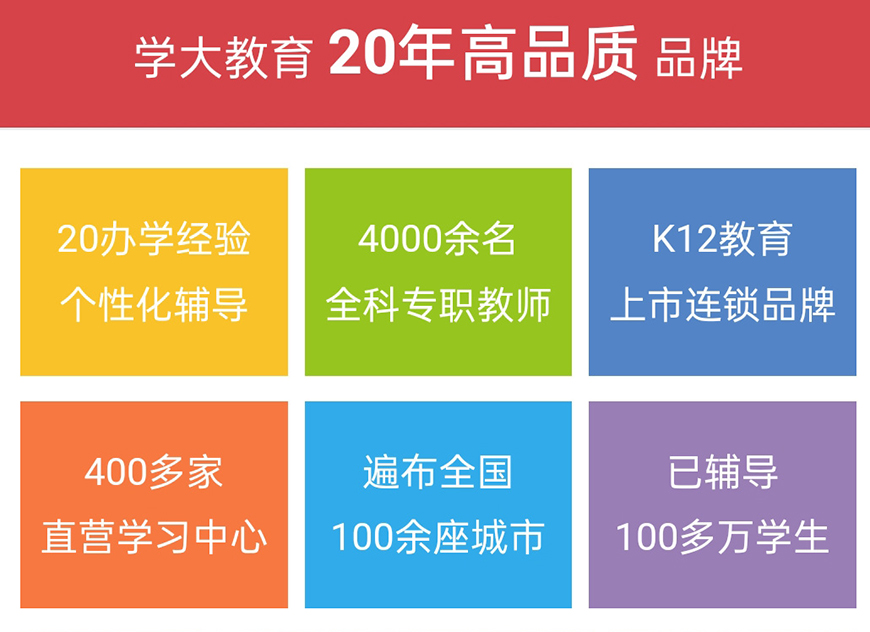 学大教育 20年高品质 品牌

20办学经验
个性化辅导

4000余名
全科专职教师

K12教育
上市连锁品牌

400多家
直营学习中心

遍布全国
100余座城市

已辅导
100多万学生